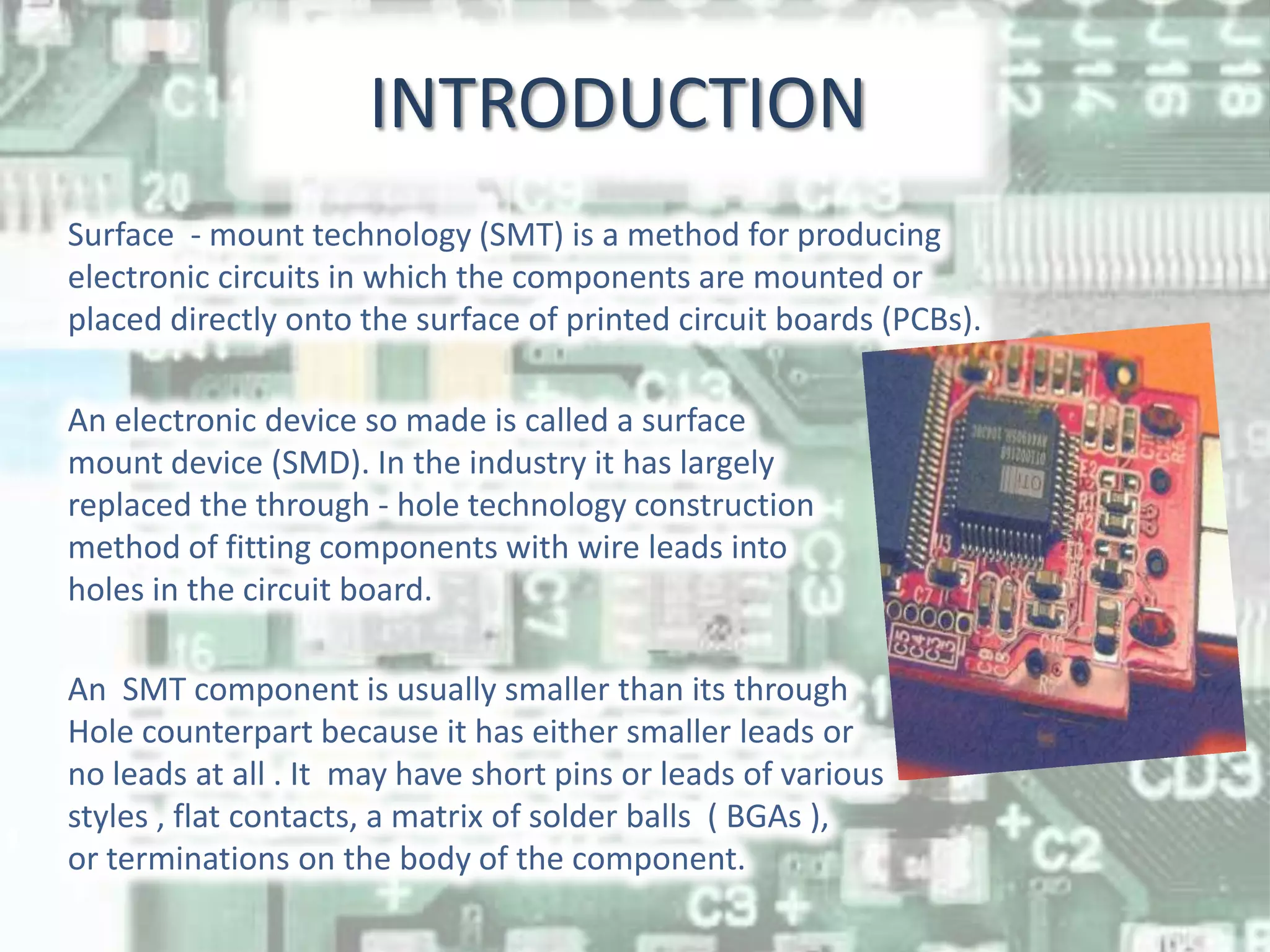 INTRODUCTION

Surface - mount technology (SMT) is a method for producing electronic circuits in which the components are mounted or placed directly onto the surface of printed circuit boards (PCBs).

An electronic device so made is called a surface mount device (SMD). In the industry it has largely replaced the through - hole technology construction method of fitting components with wire leads into holes in the circuit board.

An SMT component is usually smaller than its through Hole counterpart because it has either smaller leads or no leads at all . It may have short pins or leads of various styles , flat contacts, a matrix of solder balls ( BGAs ), or terminations on the body of the component.